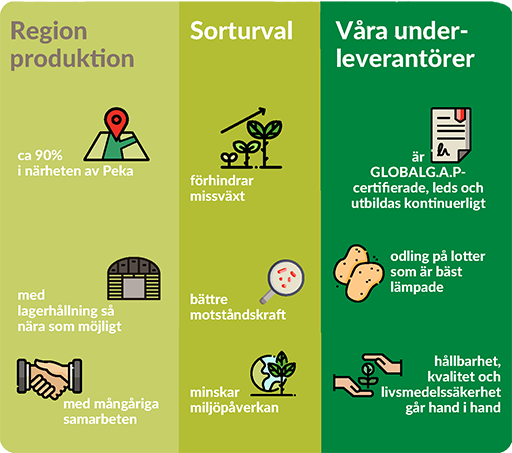 Region produktion

ca 90% i närheten av Peka

med lagerhållning så nära som möjligt

med mångåriga samarbeten

Sorturval

förhindrar missväxt

bättre motståndskraft

minskar miljöpåverkan

Våra underleverantörer

är GLOBALG.A.P-certifierade, leds och utbildas kontinuerligt

odling på lotter som är bäst lämpade

hållbarhet, kvalitet och livsmedelssäkerhet går hand i hand